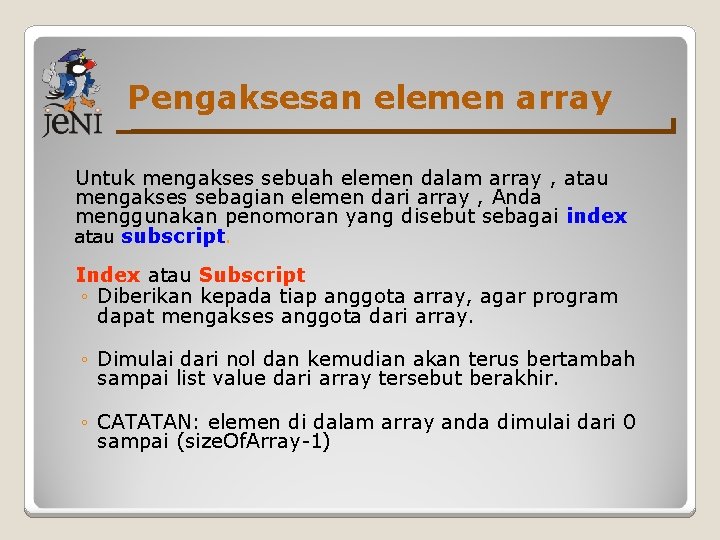 jeNI

Pengaksesan elemen array

Untuk mengakses sebuah elemen dalam array , atau mengakses sebagian elemen dari array , Anda menggunakan penomoran yang disebut sebagai index atau subscript.

Index atau Subscript
◦ Diberikan kepada tiap anggota array, agar program dapat mengakses anggota dari array.

◦ Dimulai dari nol dan kemudian akan terus bertambah sampai list value dari array tersebut berakhir.

◦ CATATAN: elemen di dalam array anda dimulai dari 0 sampai (sizeOfArray-1)